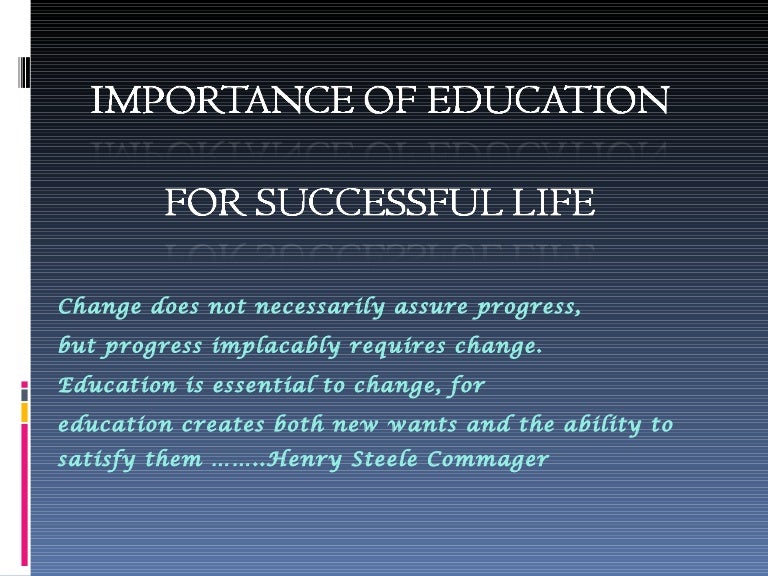 IMPORTANCE OF EDUCATION

FOR SUCCESSFUL LIFE

Change does not necessarily assure progress,
but progress implacably requires change.
Education is essential to change, for
education creates both new wants and the ability to satisfy them ……..Henry Steele Commager